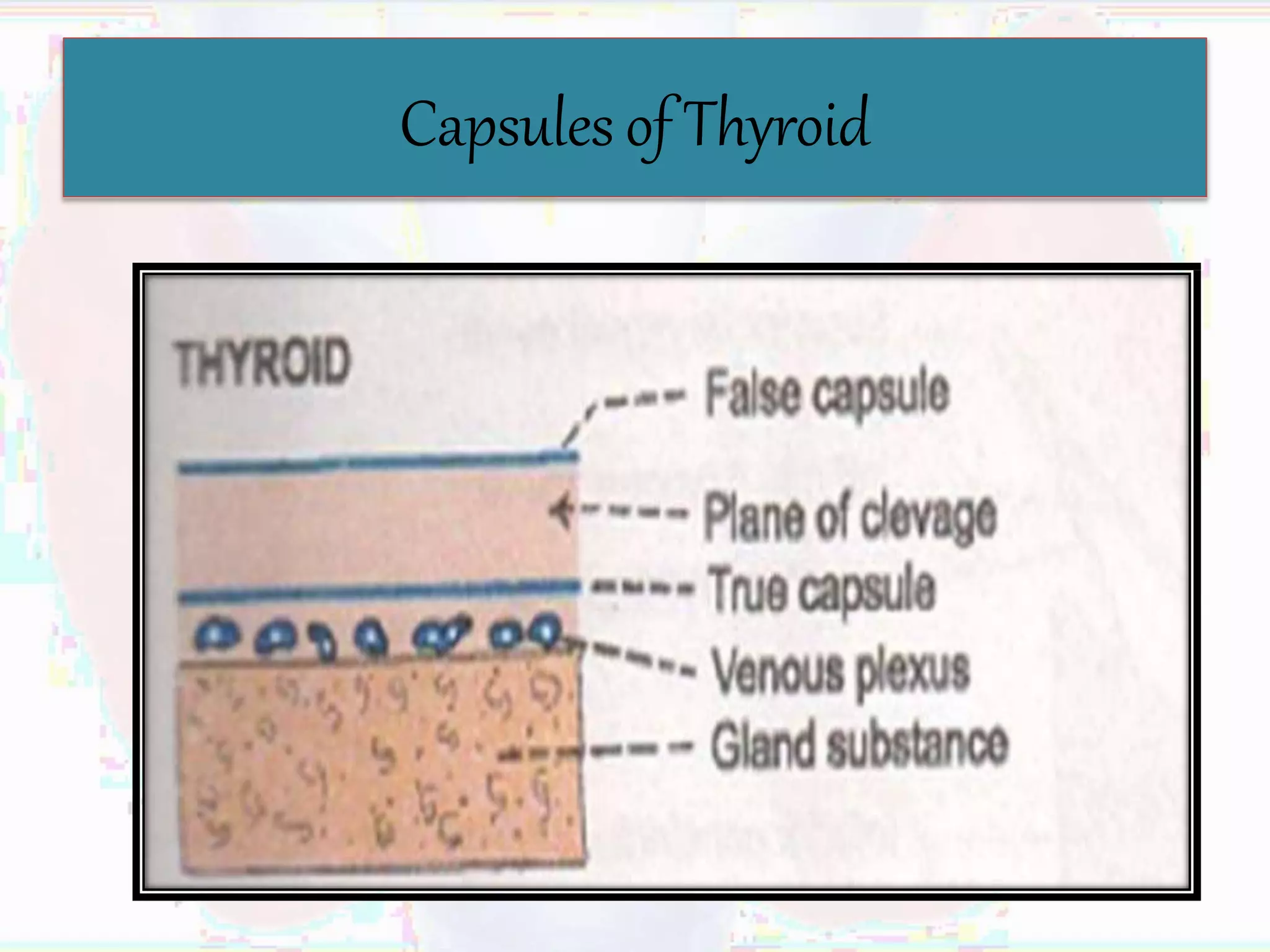 Capsules of Thyroid

THYROID

False capsule

Plane of clevage

True capsule

Venous plexus

Gland substance